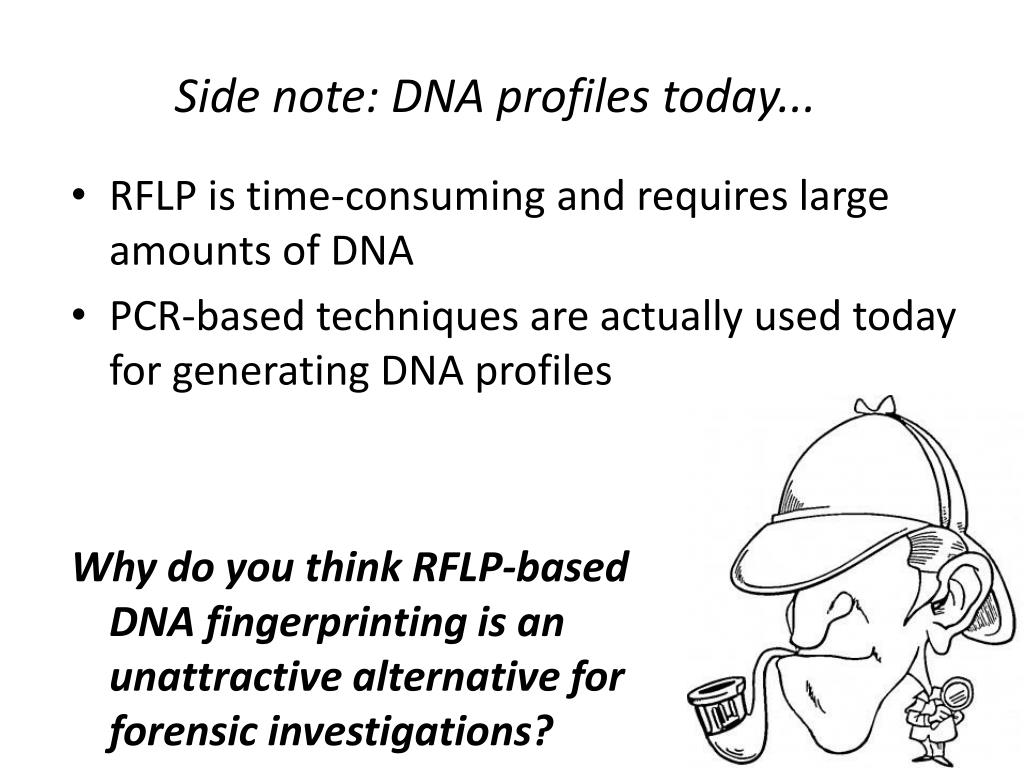 Side note: DNA profiles today...

• RFLP is time-consuming and requires large amounts of DNA
• PCR-based techniques are actually used today for generating DNA profiles

Why do you think RFLP-based DNA fingerprinting is an unattractive alternative for forensic investigations?